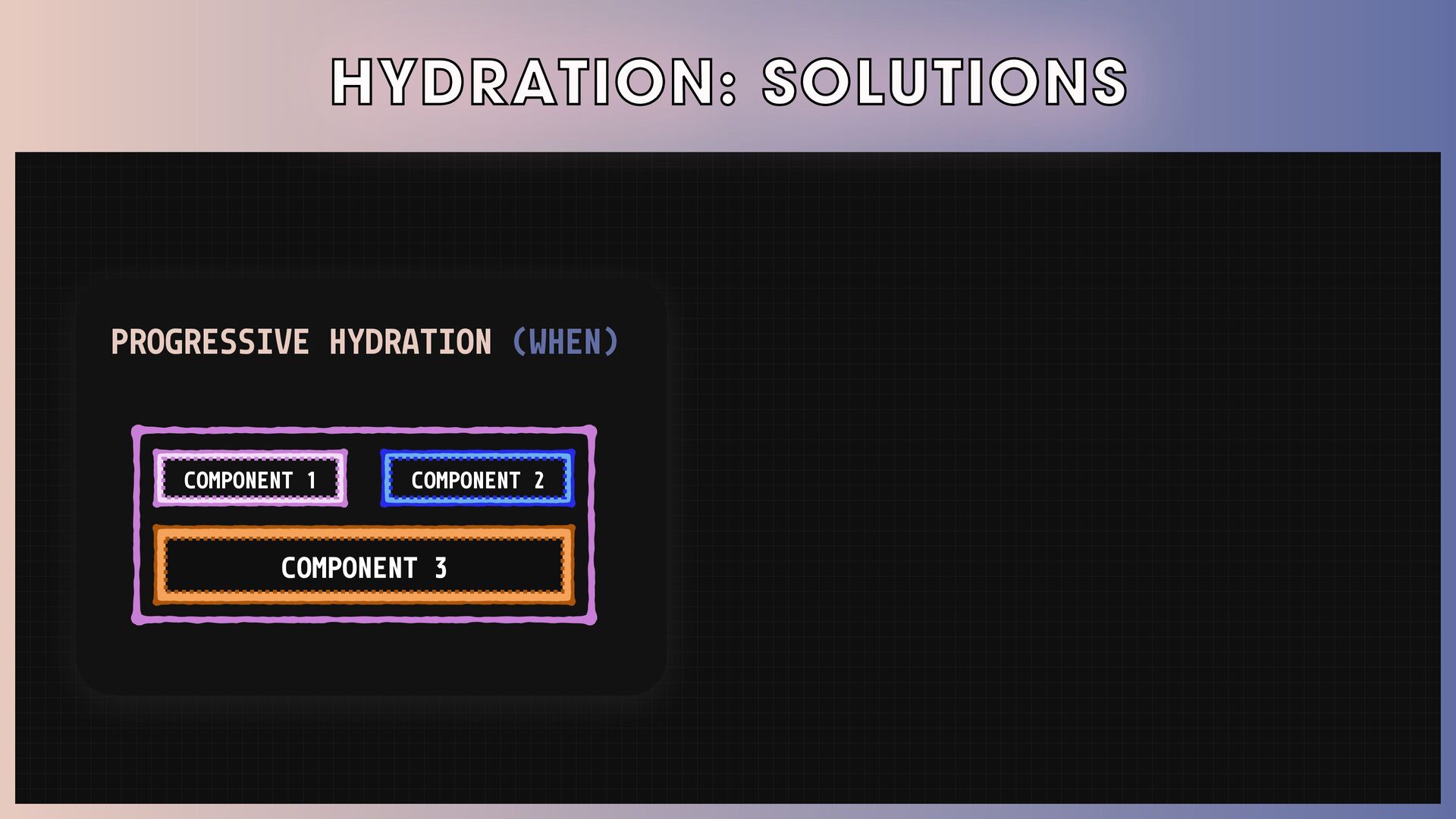 HYDRATION: SOLUTIONS

PROGRESSIVE HYDRATION (WHEN)

COMPONENT 1

COMPONENT 2

COMPONENT 3